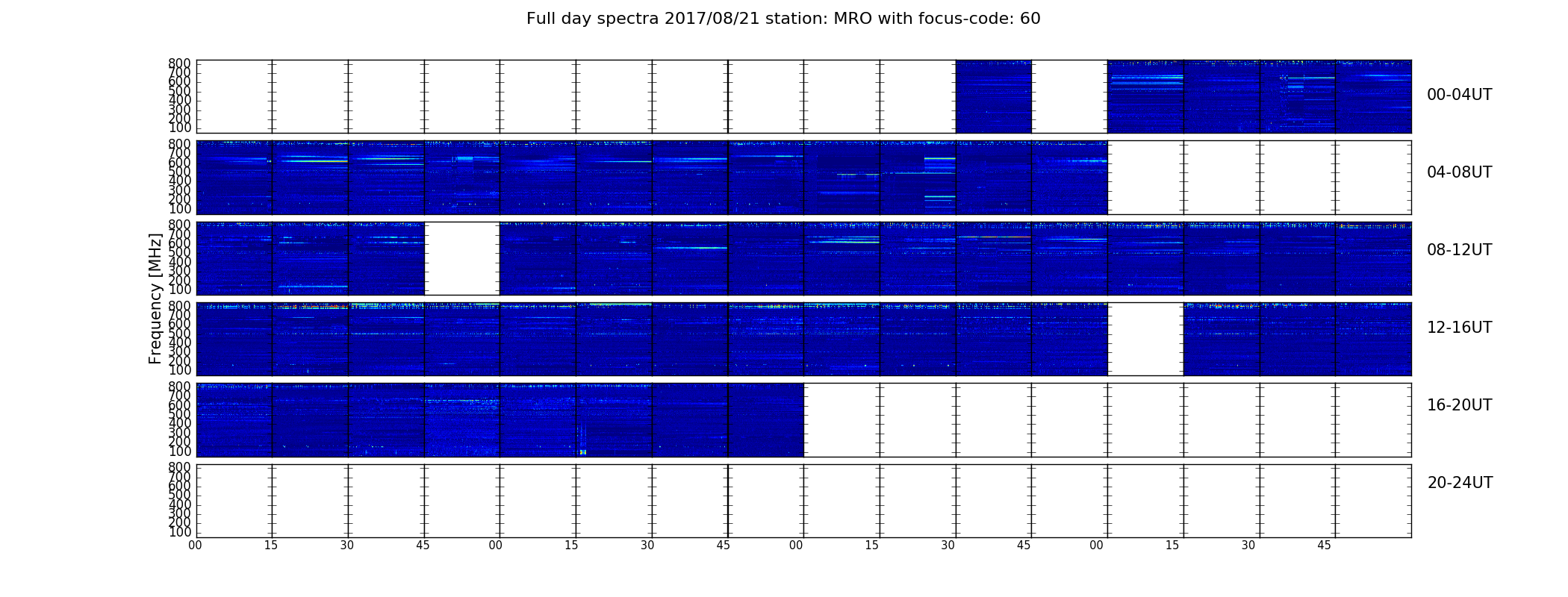 Full day spectra 2017/08/21 station: MRO with focus-code: 60

Frequency [MHz]

800
700
600
500
400
300
200
100
00-04UT

800
700
600
500
400
300
200
100
04-08UT

800
700
600
500
400
300
200
100
08-12UT

800
700
600
500
400
300
200
100
12-16UT

800
700
600
500
400
300
200
100
16-20UT

800
700
600
500
400
300
200
100
20-24UT

00 15 30 45 00 15 30 45 00 15 30 45 00 15 30 45